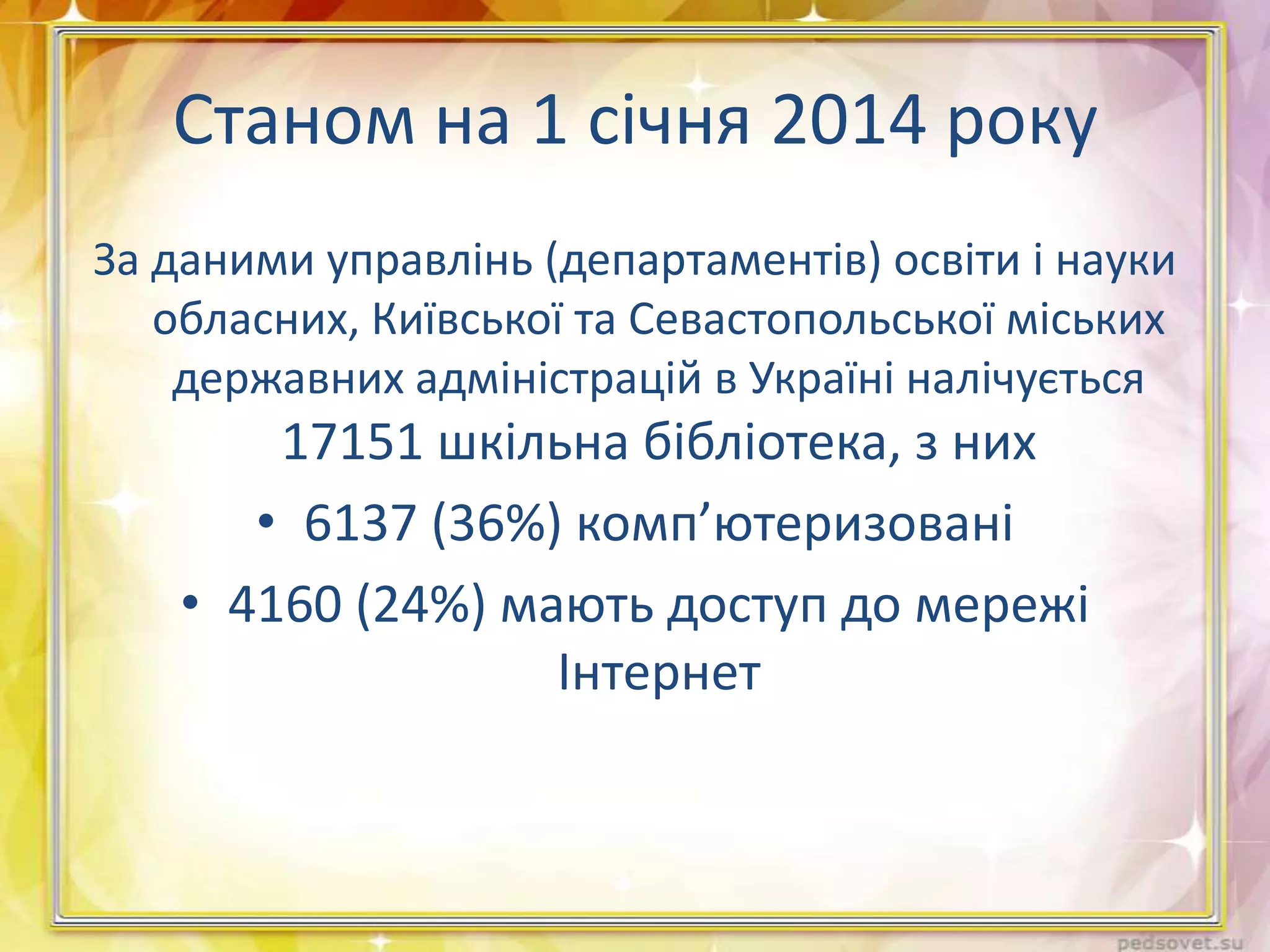 Станом на 1 січня 2014 року

За даними управлінь (департаментів) освіти і науки обласних, Київської та Севастопольської міських державних адміністрацій в Україні налічується 17151 шкільна бібліотека, з них

• 6137 (36%) комп’ютеризовані
• 4160 (24%) мають доступ до мережі Інтернет

pedsovet.su